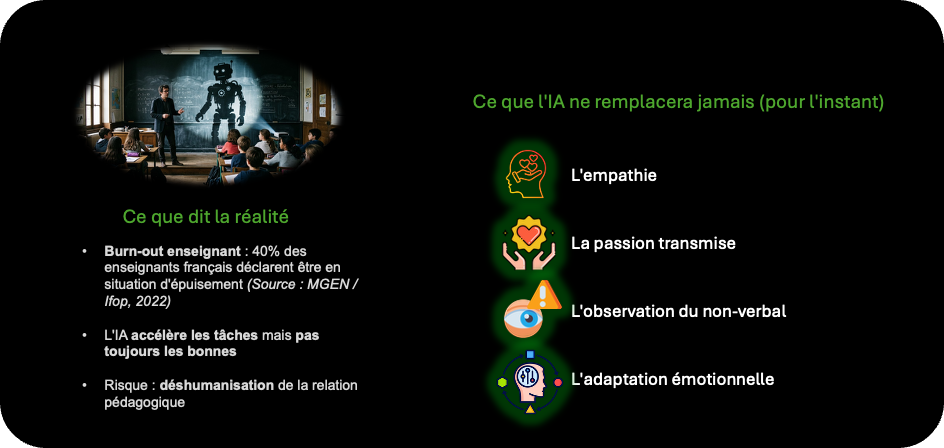 Ce que dit la réalité

• Burn-out enseignant : 40% des enseignants français déclarent être en situation d'épuisement (Source : MGEN / Ifop, 2022)

• L'IA accélère les tâches mais pas toujours les bonnes

• Risque : déshumanisation de la relation pédagogique

Ce que l'IA ne remplacera jamais (pour l'instant)

L'empathie

La passion transmise

L'observation du non-verbal

L'adaptation émotionnelle